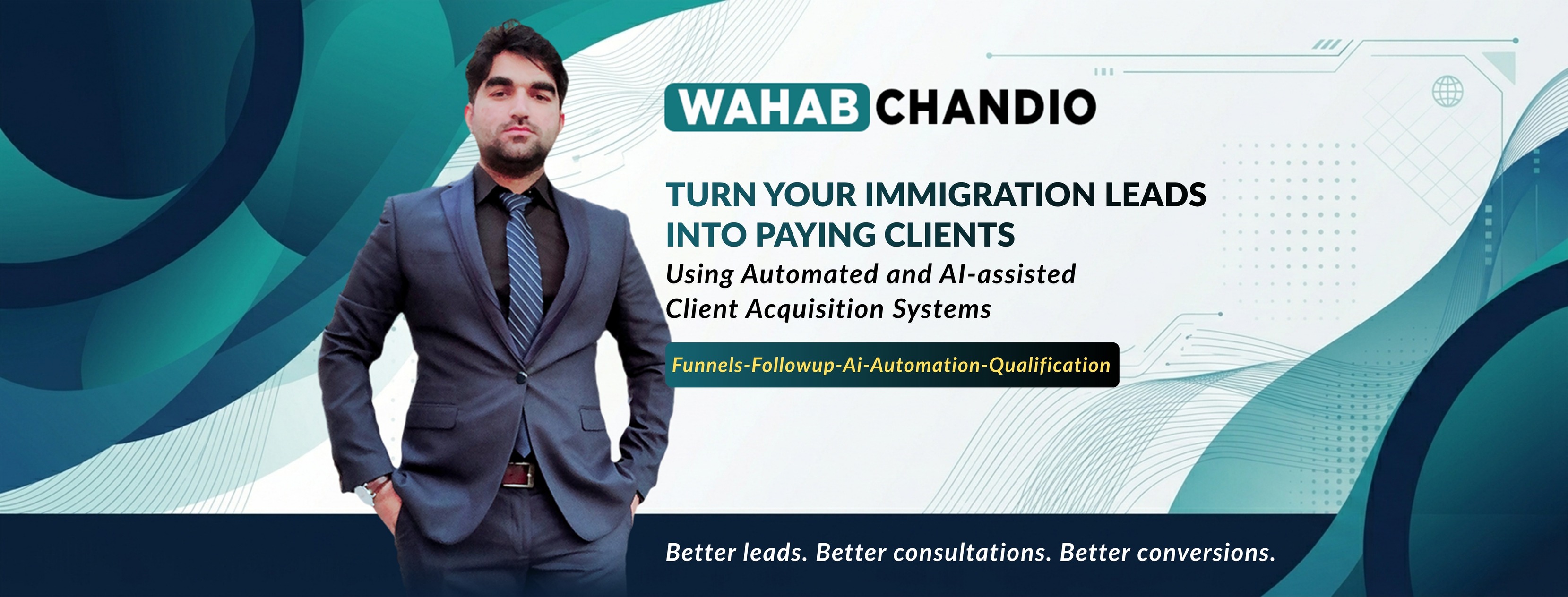 WAHAB CHANDIO

TURN YOUR IMMIGRATION LEADS INTO PAYING CLIENTS

Using Automated and AI-assisted Client Acquisition Systems

Funnels-Followup-Ai-Automation-Qualification

Better leads. Better consultations. Better conversions.